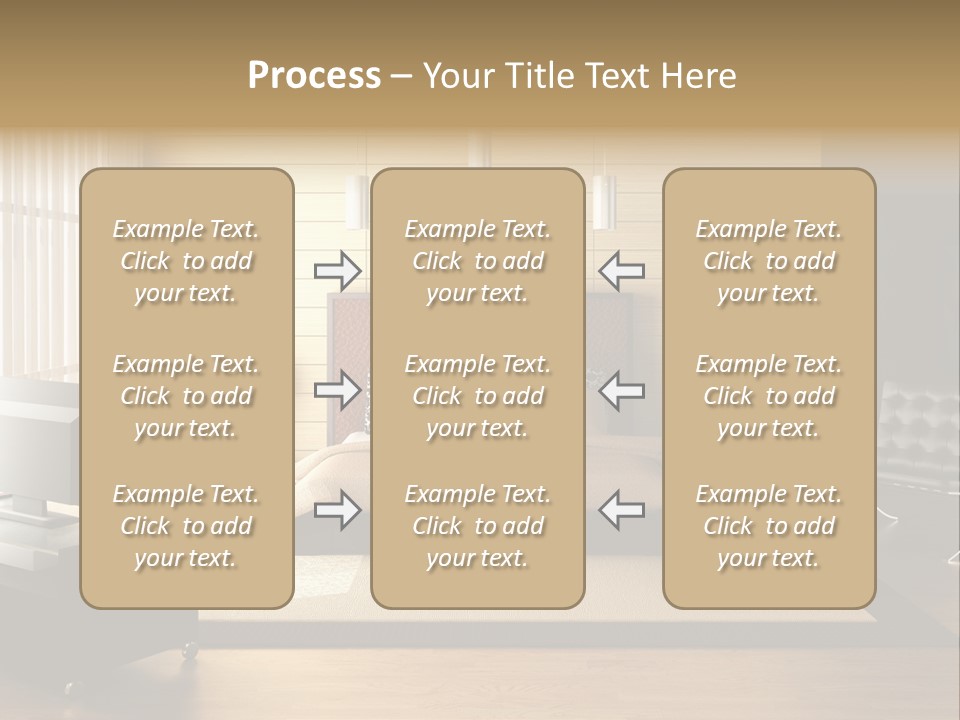 Process – Your Title Text Here

Example Text. Click to add your text.

Example Text. Click to add your text.

Example Text. Click to add your text.

Example Text. Click to add your text.

Example Text. Click to add your text.

Example Text. Click to add your text.

Example Text. Click to add your text.

Example Text. Click to add your text.

Example Text. Click to add your text.